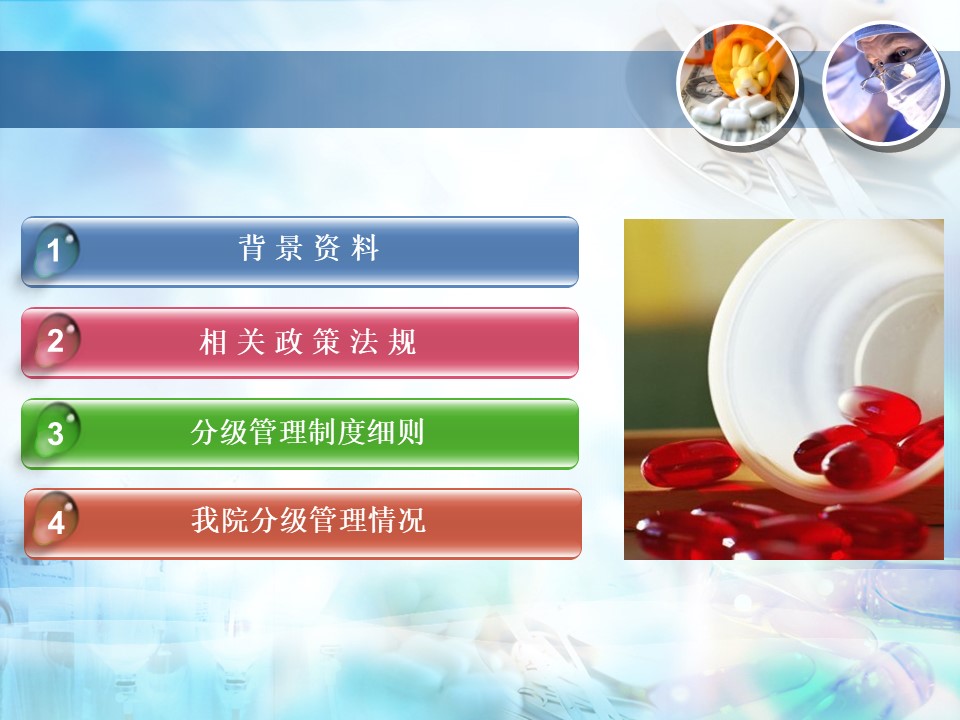 1 背景资料

2 相关政策法规

3 分级管理制度细则

4 我院分级管理情况